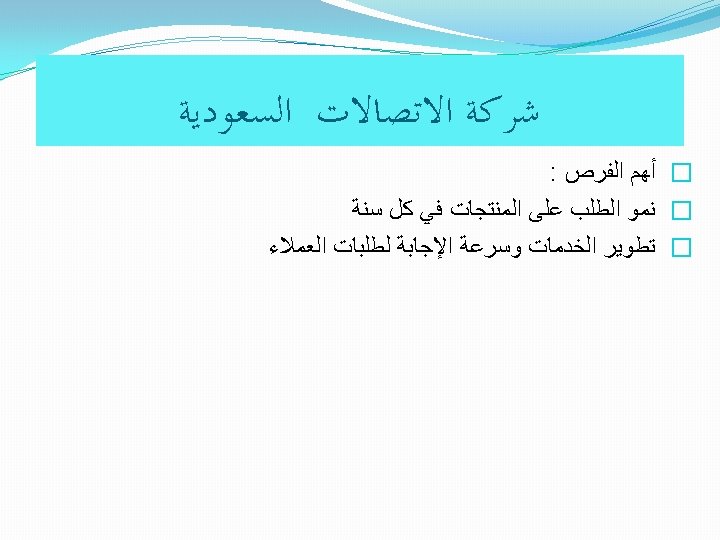 شركة الاتصالات السعودية

أهم الفرص :

نمو الطلب على المنتجات في كل سنة

تطوير الخدمات وسرعة الإجابة لطلبات العملاء